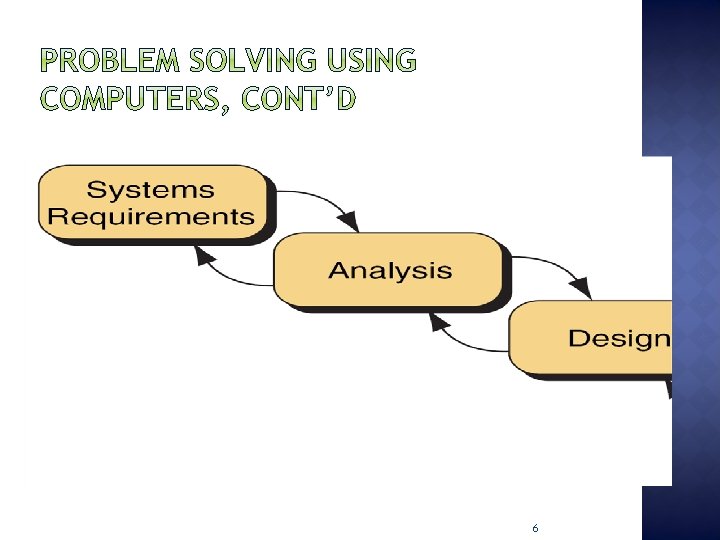 PROBLEM SOLVING USING COMPUTERS, CONT'D

Systems Requirements

Analysis

Design

6